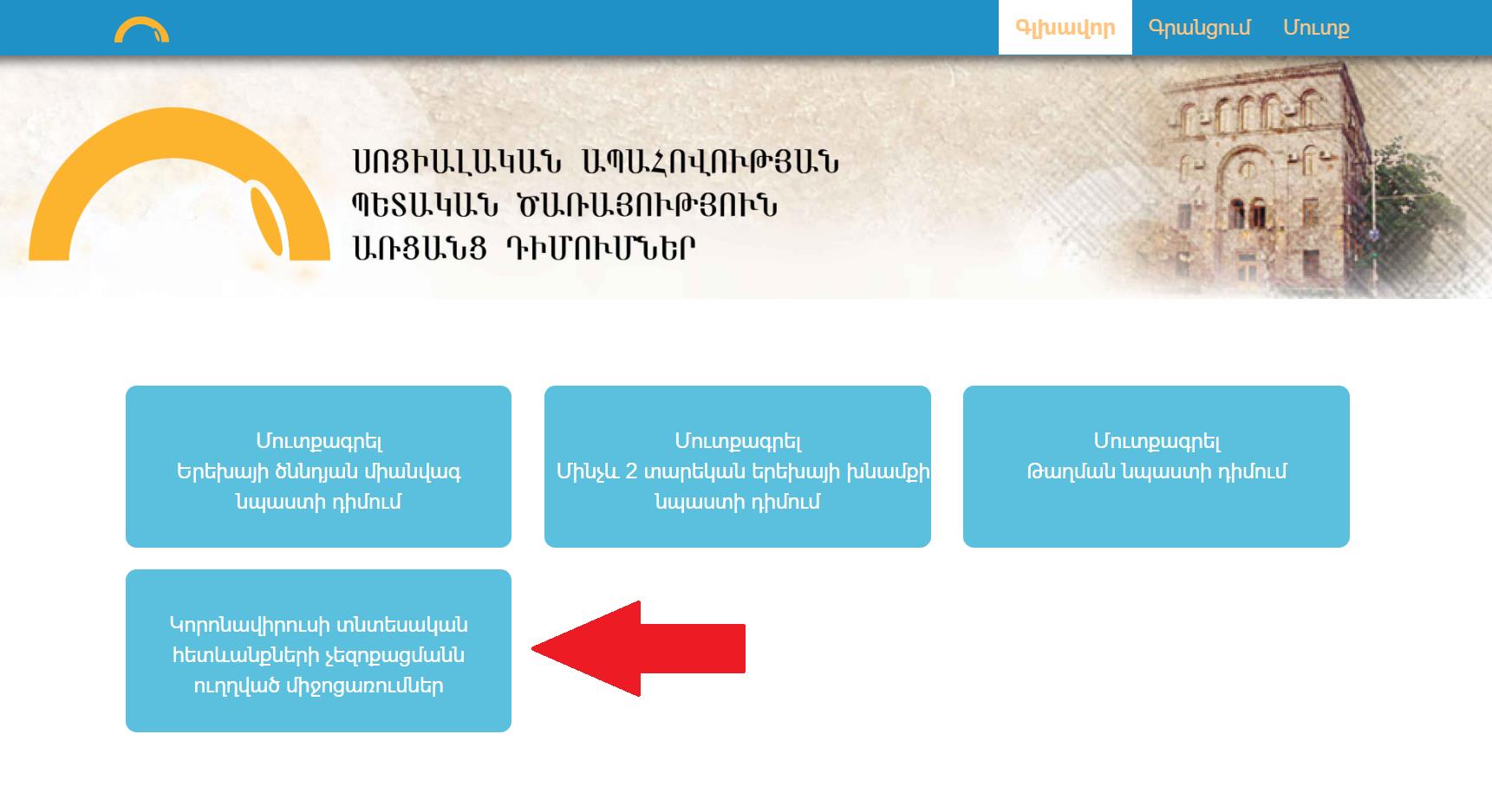 Գլխավոր Գրանցում Մուտք

ՍՈՑԻԱԼԱԿԱՆ ԱՊԱՀՈՎՈՒԹՅԱՆ ՊԵՏԱԿԱՆ ԾԱՌԱՅՈՒԹՅՈՒՆ ԱՌՑԱՆՑ ԴԻՄՈՒՄՆԵՐ

Մուտքագրել Երեխայի ծննդյան միանվագ նպաստի դիմում

Մուտքագրել Մինչև 2 տարեկան երեխայի խնամքի նպաստի դիմում

Մուտքագրել Թաղման նպաստի դիմում

Կորոնավիրուսի տնտեսական հետևանքների չեզոքացմանն ուղղված միջոցառումներ